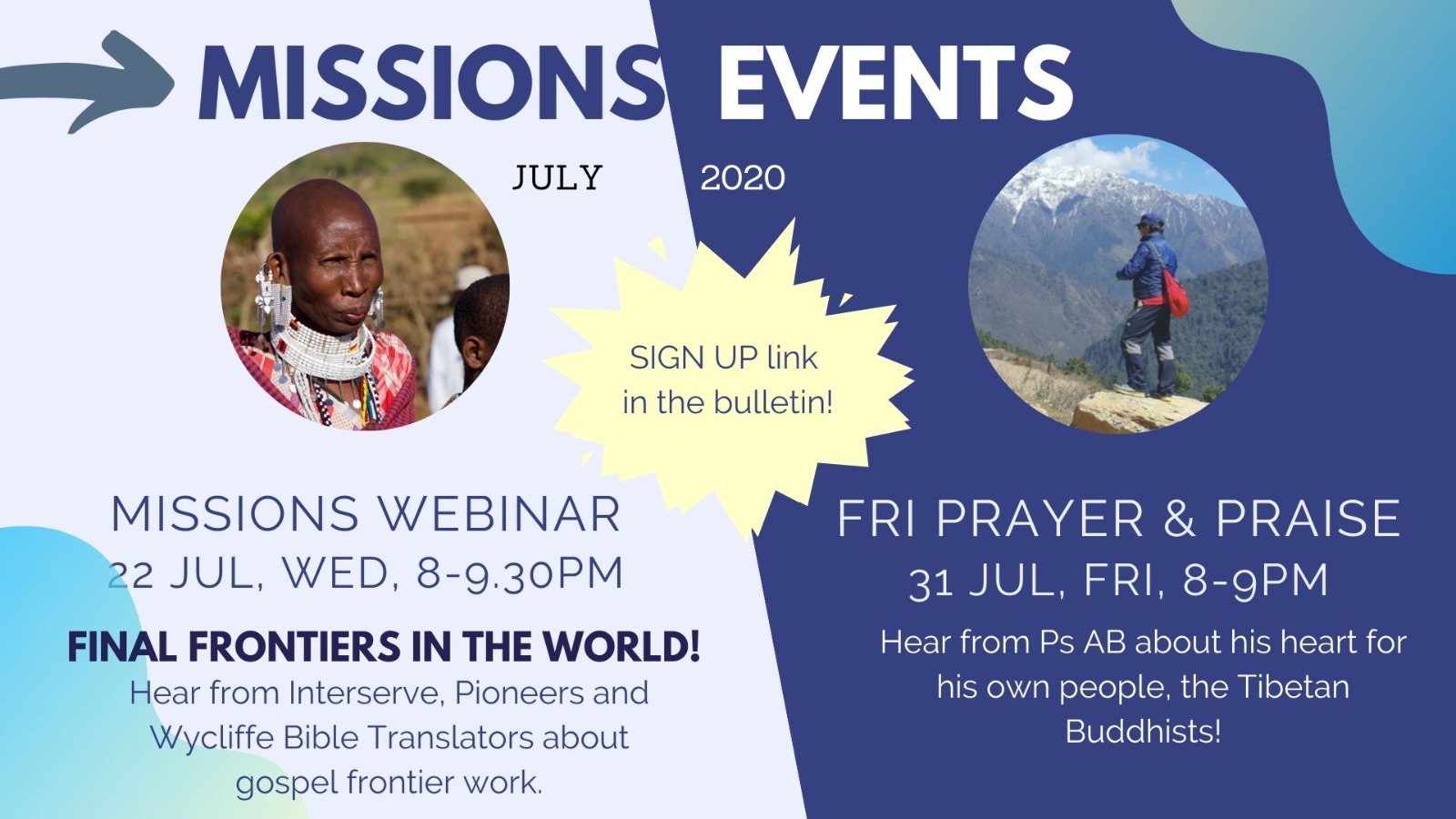 MISSIONS EVENTS

JULY 2020

SIGN UP link in the bulletin!

MISSIONS WEBINAR
22 JUL, WED, 8-9.30PM

FINAL FRONTIERS IN THE WORLD!
Hear from Interserve, Pioneers and Wycliffe Bible Translators about gospel frontier work.

FRI PRAYER & PRAISE
31 JUL, FRI, 8-9PM

Hear from Ps AB about his heart for his own people, the Tibetan Buddhists!